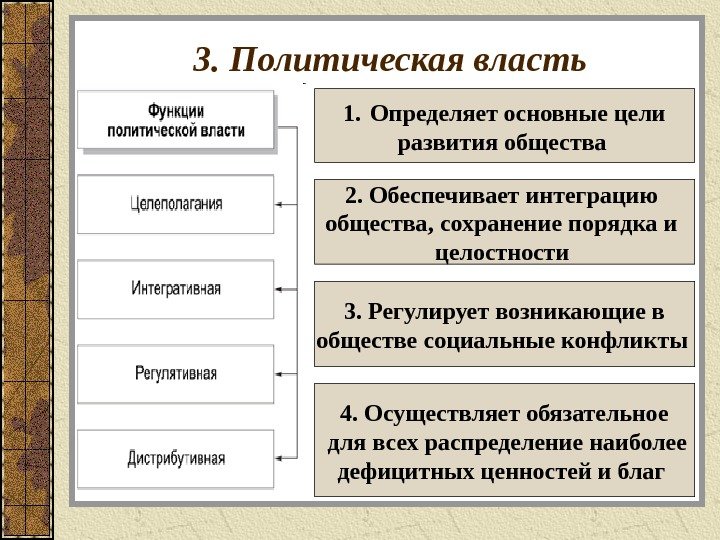 3. Политическая власть

Функции политической власти

Целеполагания

Интегративная

Регулятивная

Дистрибутивная

1. Определяет основные цели развития общества

2. Обеспечивает интеграцию общества, сохранение порядка и целостности

3. Регулирует возникающие в обществе социальные конфликты

4. Осуществляет обязательное для всех распределение наиболее дефицитных ценностей и благ